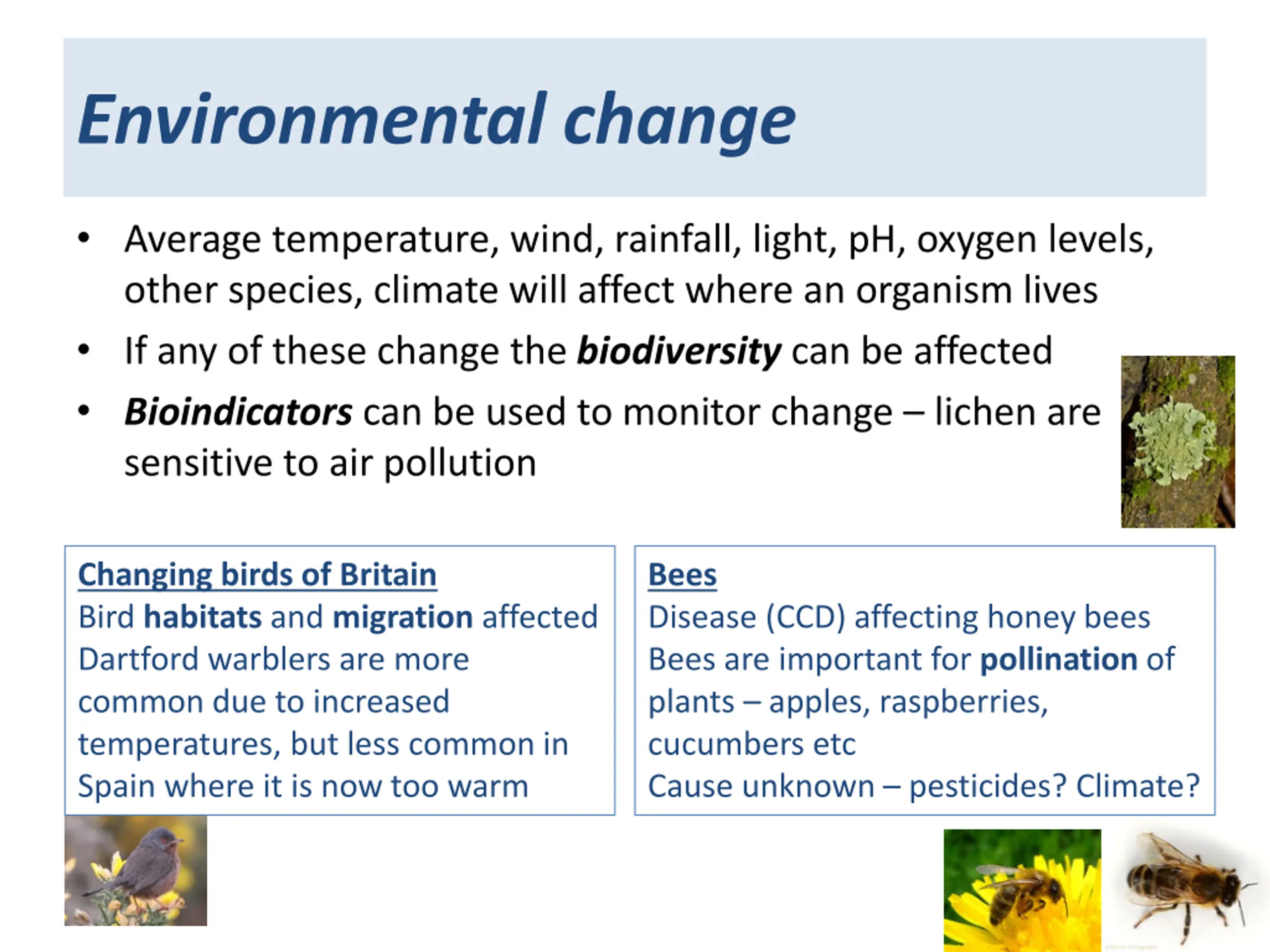 Environmental change

• Average temperature, wind, rainfall, light, pH, oxygen levels, other species, climate will affect where an organism lives
• If any of these change the biodiversity can be affected
• Bioindicators can be used to monitor change – lichen are sensitive to air pollution

Changing birds of Britain
Bird habitats and migration affected
Dartford warblers are more common due to increased temperatures, but less common in Spain where it is now too warm

Bees
Disease (CCD) affecting honey bees
Bees are important for pollination of plants – apples, raspberries, cucumbers etc
Cause unknown – pesticides? Climate?